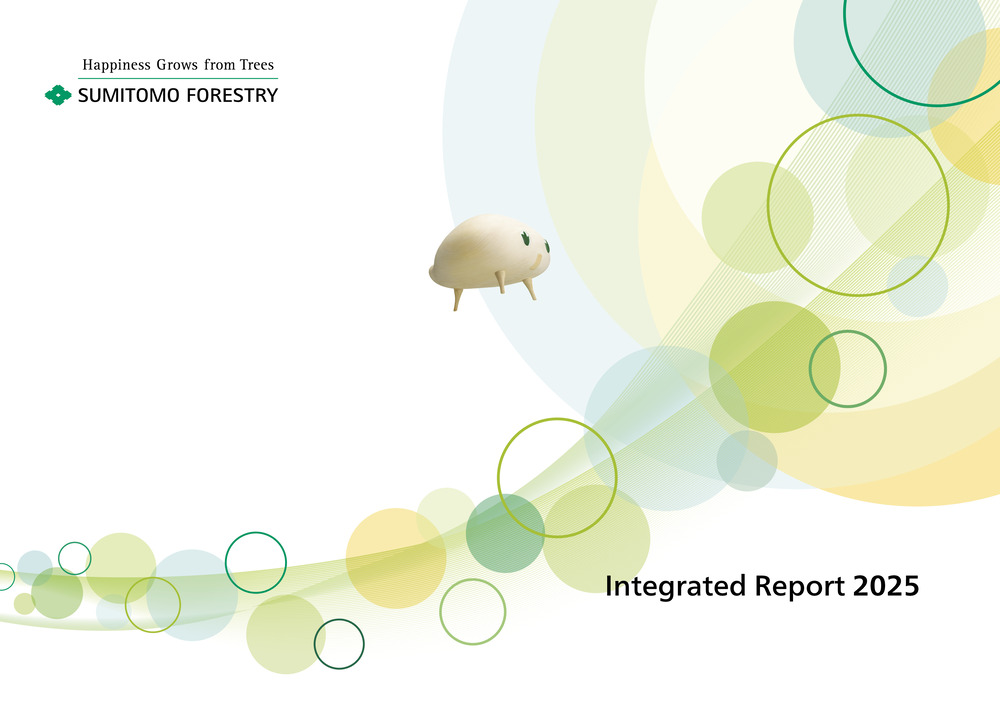 Happiness Grows from Trees
SUMITOMO FORESTRY

Integrated Report 2025